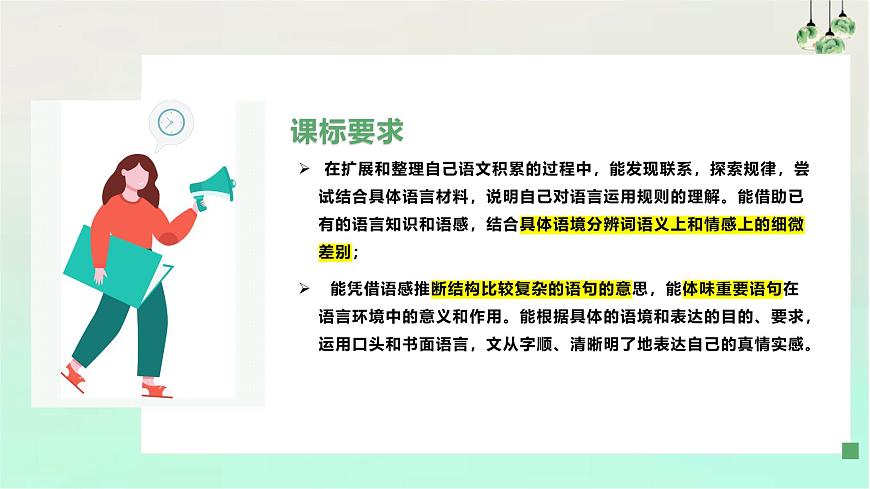 课标要求

➢ 在扩展和整理自己语文积累的过程中，能发现联系，探索规律，尝试结合具体语言材料，说明自己对语言运用规则的理解。能借助已有的语言知识和语感，结合具体语境分辨词语义上和情感上的细微差别；

➢ 能凭借语感推断结构比较复杂的语句的意思，能体味重要语句在语言环境中的意义和作用。能根据具体的语境和表达的目的、要求，运用口头和书面语言，文从字顺、清晰明了地表达自己的真情实感。